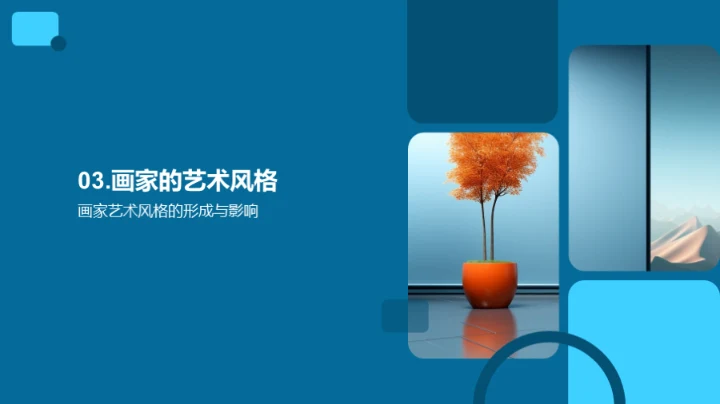 03.画家的艺术风格

画家艺术风格的形成与影响